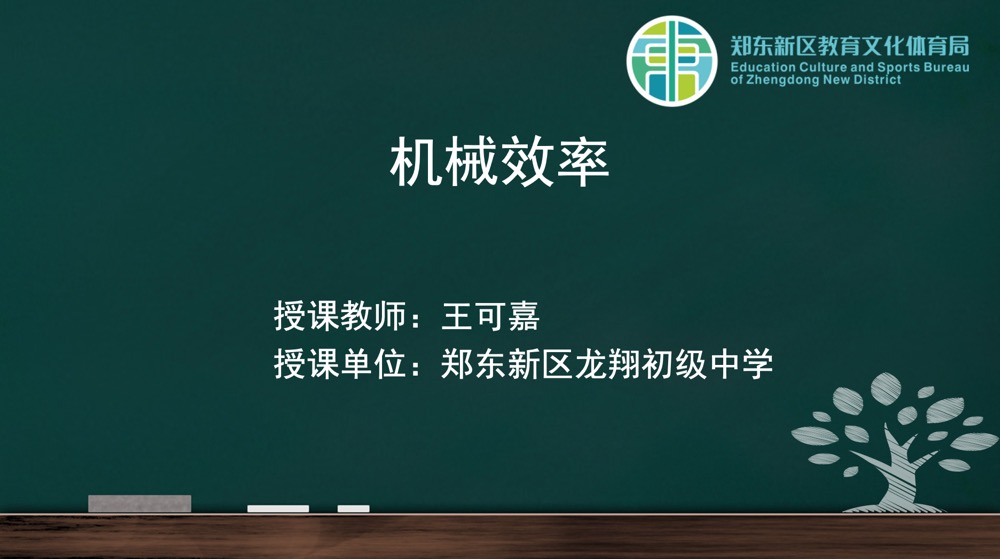 郑东新区教育文化体育局
Education Culture and Sports Bureau of Zhengdong New District

机械效率

授课教师：王可嘉
授课单位：郑东新区龙翔初级中学